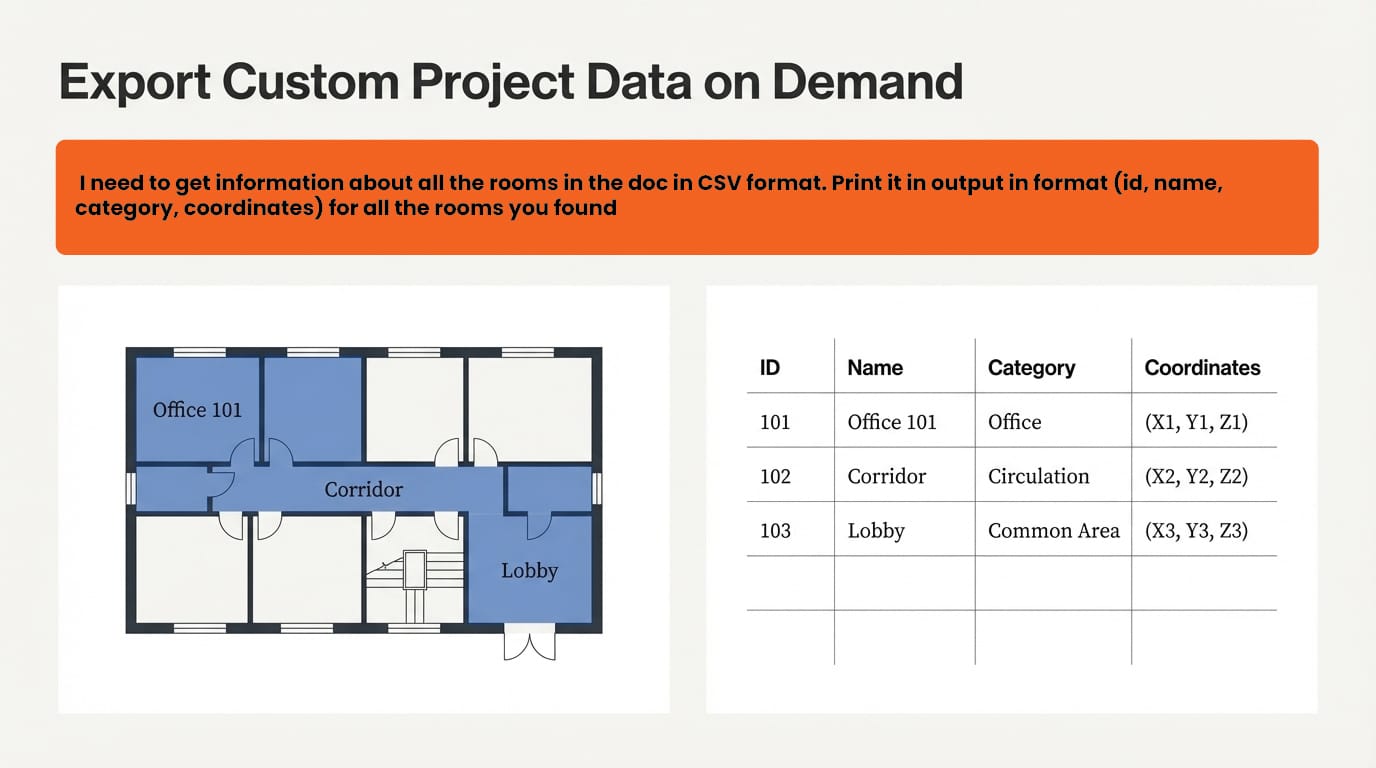 Export Custom Project Data on Demand

I need to get information about all the rooms in the doc in CSV format. Print it in output in format (id, name, category, coordinates) for all the rooms you found

Office 101

Corridor

Lobby

| ID | Name | Category | Coordinates |
|---|---|---|---|
| 101 | Office 101 | Office | (X1, Y1, Z1) |
| 102 | Corridor | Circulation | (X2, Y2, Z2) |
| 103 | Lobby | Common Area | (X3, Y3, Z3) |
| | | | |
| | | | |